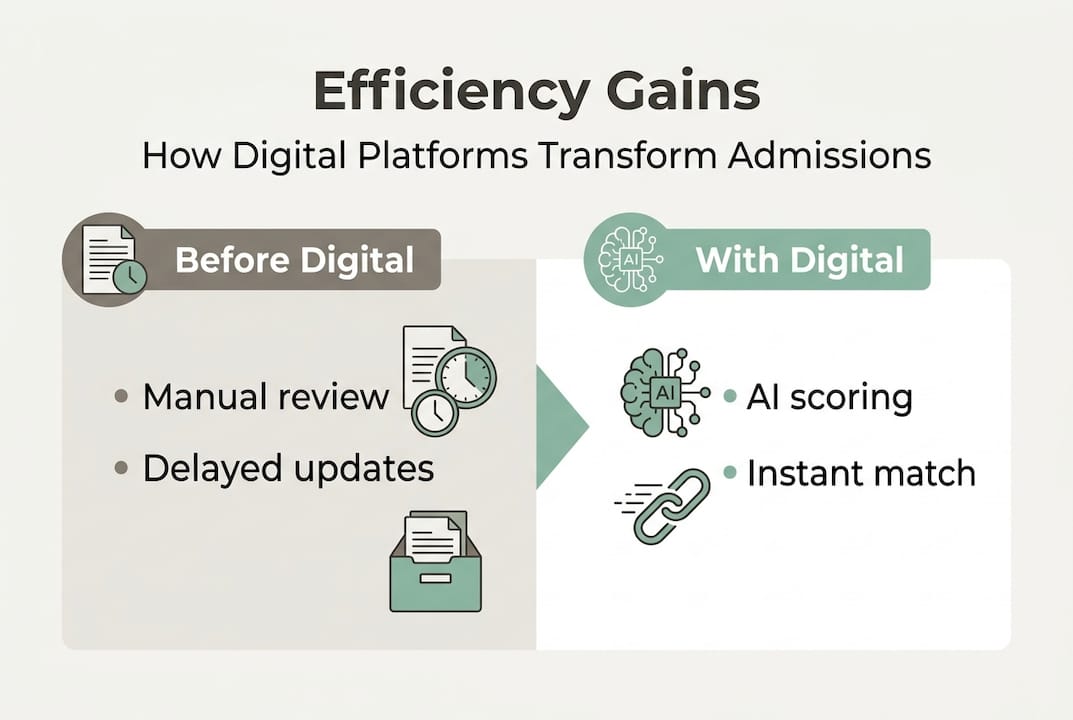 Efficiency Gains

How Digital Platforms Transform Admissions

Before Digital

• Manual review

• Delayed updates

AI

With Digital

AI

• AI scoring

• Instant match